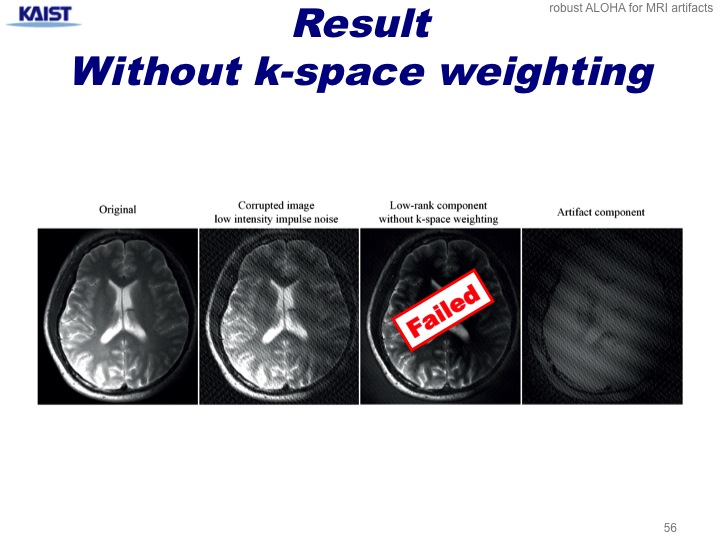 KAIST

robust ALOHA for MRI artifacts

Result
Without k-space weighting

Original

Corrupted image
low intensity impulse noise

Low-rank component
without k-space weighting

Artifact component

Failed

56